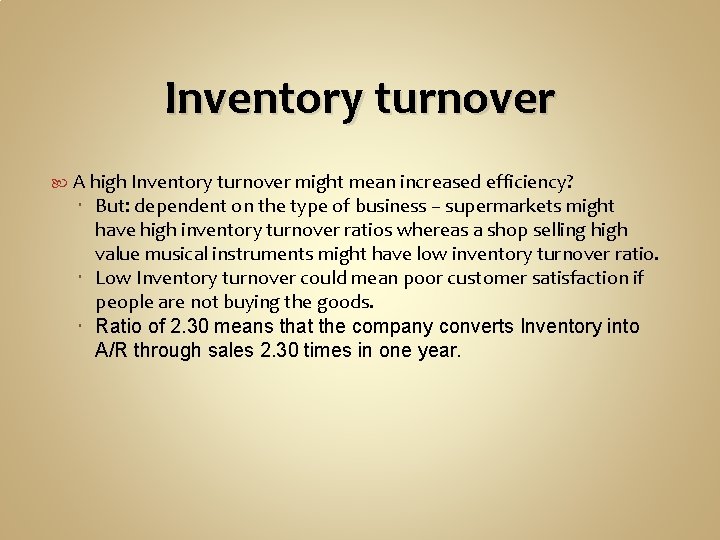 Inventory turnover

A high Inventory turnover might mean increased efficiency?

But: dependent on the type of business – supermarkets might have high inventory turnover ratios whereas a shop selling high value musical instruments might have low inventory turnover ratio.

Low Inventory turnover could mean poor customer satisfaction if people are not buying the goods.

Ratio of 2.30 means that the company converts Inventory into A/R through sales 2.30 times in one year.